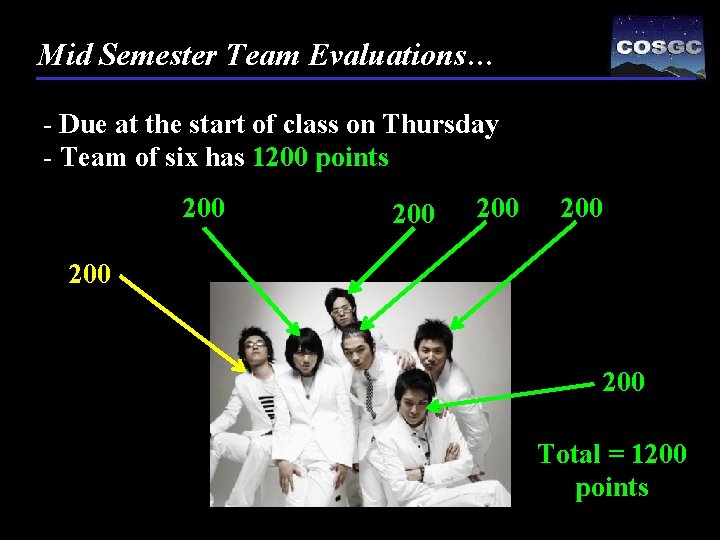 Mid Semester Team Evaluations…

COSGC

- Due at the start of class on Thursday
- Team of six has 1200 points

200

200

200

200

200

200

Total = 1200 points